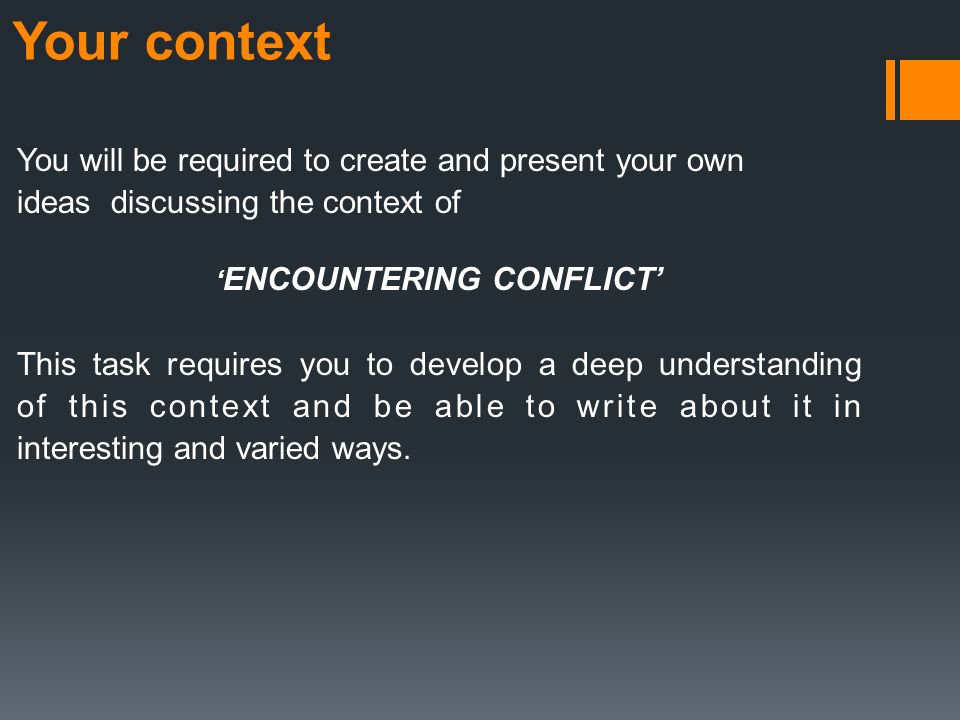 Your context

You will be required to create and present your own ideas discussing the context of

‘ENCOUNTERING CONFLICT’

This task requires you to develop a deep understanding of this context and be able to write about it in interesting and varied ways.